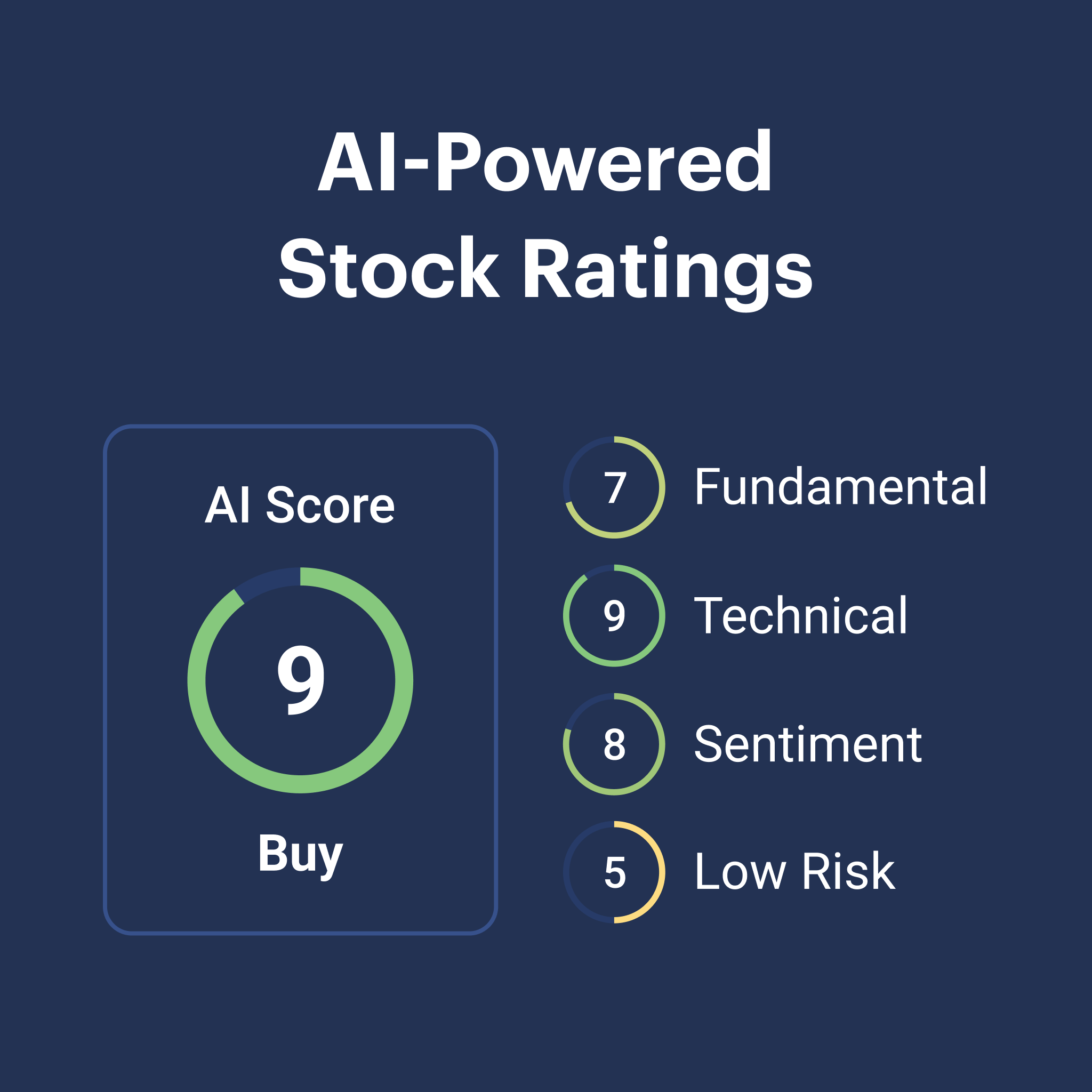 AI-Powered Stock Ratings

AI Score

9

Buy

7 Fundamental

9 Technical

8 Sentiment

5 Low Risk